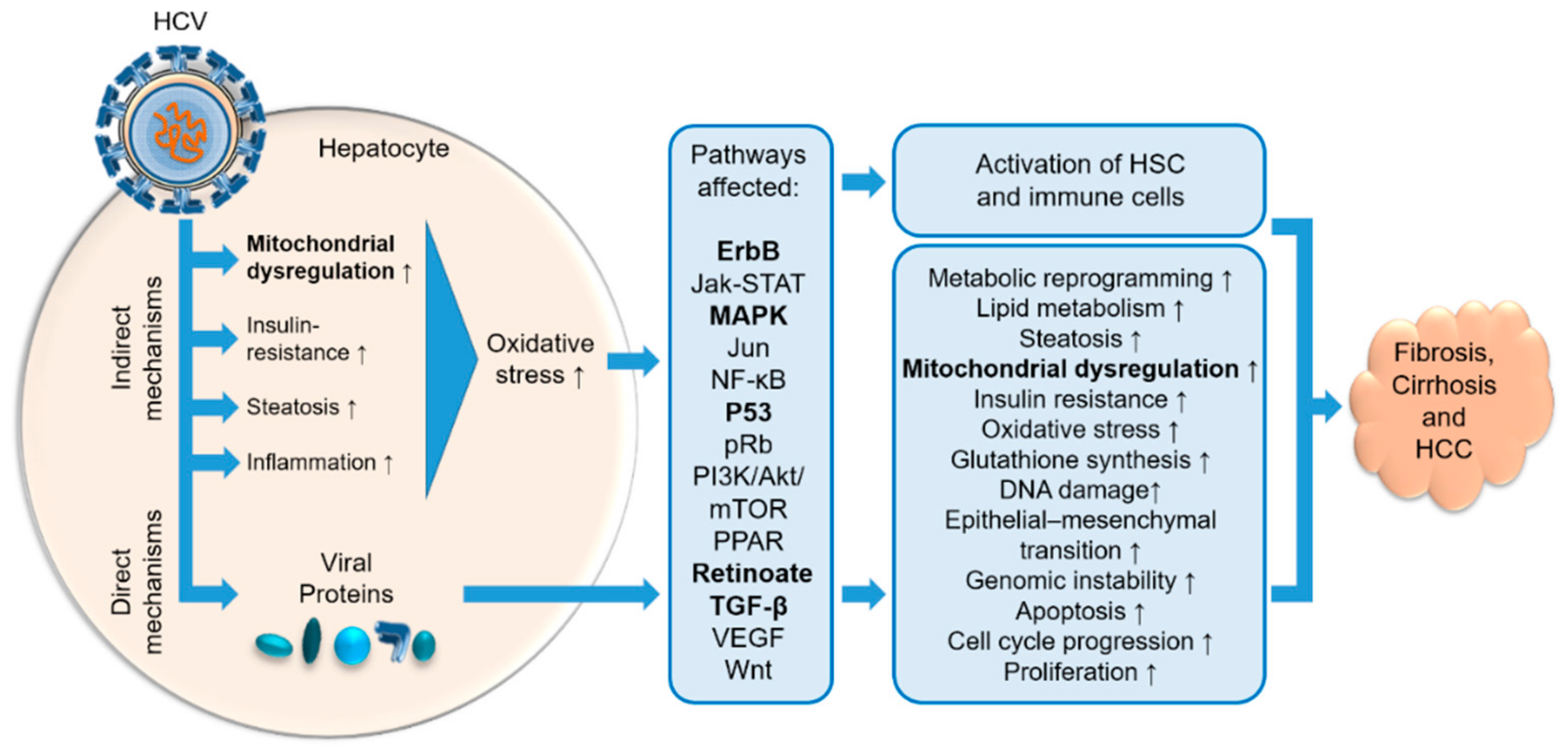 HCV

Hepatocyte

Indirect mechanisms

Mitochondrial dysregulation ↑

Insulin-resistance ↑

Steatosis ↑

Inflammation ↑

Oxidative stress ↑

Direct mechanisms

Viral Proteins

Pathways affected:

ErbB
Jak-STAT
MAPK
Jun
NF-κB
P53
pRb
PI3K/Akt/ mTOR
PPAR
Retinoate
TGF-β
VEGF
Wnt

Activation of HSC and immune cells

Metabolic reprogramming ↑
Lipid metabolism ↑
Steatosis ↑
Mitochondrial dysregulation ↑
Insulin resistance ↑
Oxidative stress ↑
Glutathione synthesis ↑
DNA damage↑
Epithelial–mesenchymal transition ↑
Genomic instability ↑
Apoptosis ↑
Cell cycle progression ↑
Proliferation ↑

Fibrosis, Cirrhosis and HCC